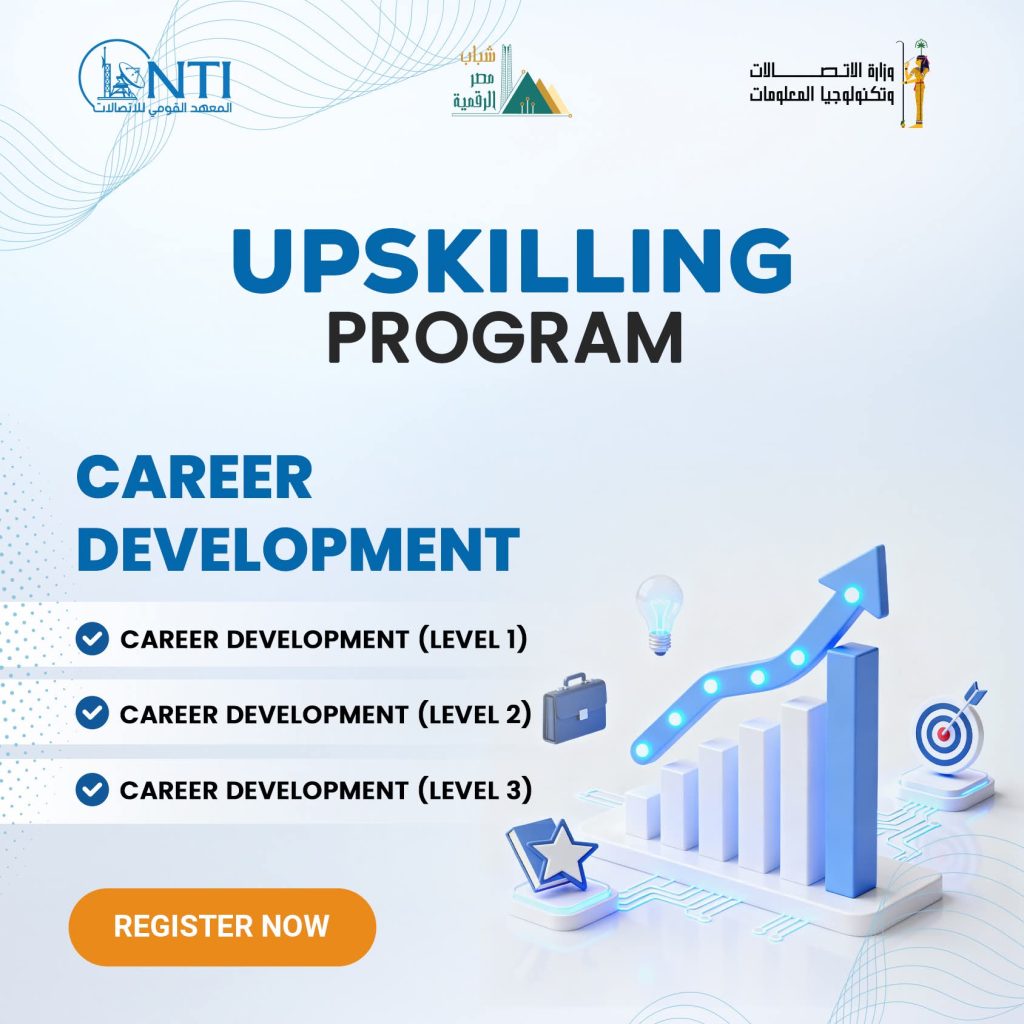 NTI
المعهد القومي للاتصالات

شباب مصر الرقمية

وزارة الاتصالات وتكنولوجيا المعلومات

UPSKILLING PROGRAM

CAREER DEVELOPMENT

CAREER DEVELOPMENT (LEVEL 1)

CAREER DEVELOPMENT (LEVEL 2)

CAREER DEVELOPMENT (LEVEL 3)

REGISTER NOW